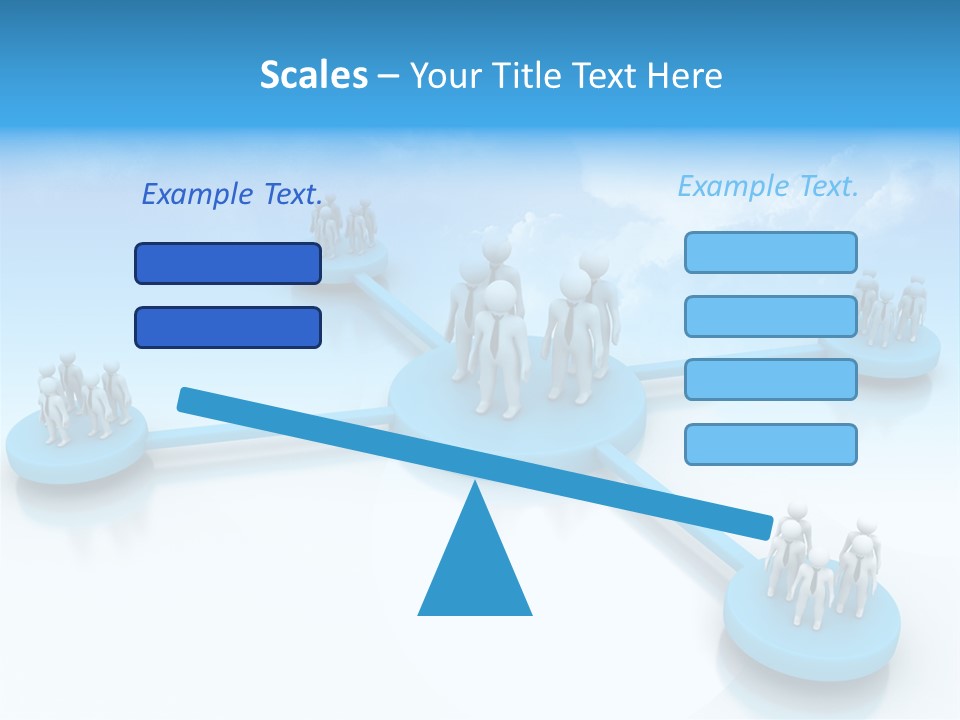 Scales – Your Title Text Here

Example Text.

Example Text.